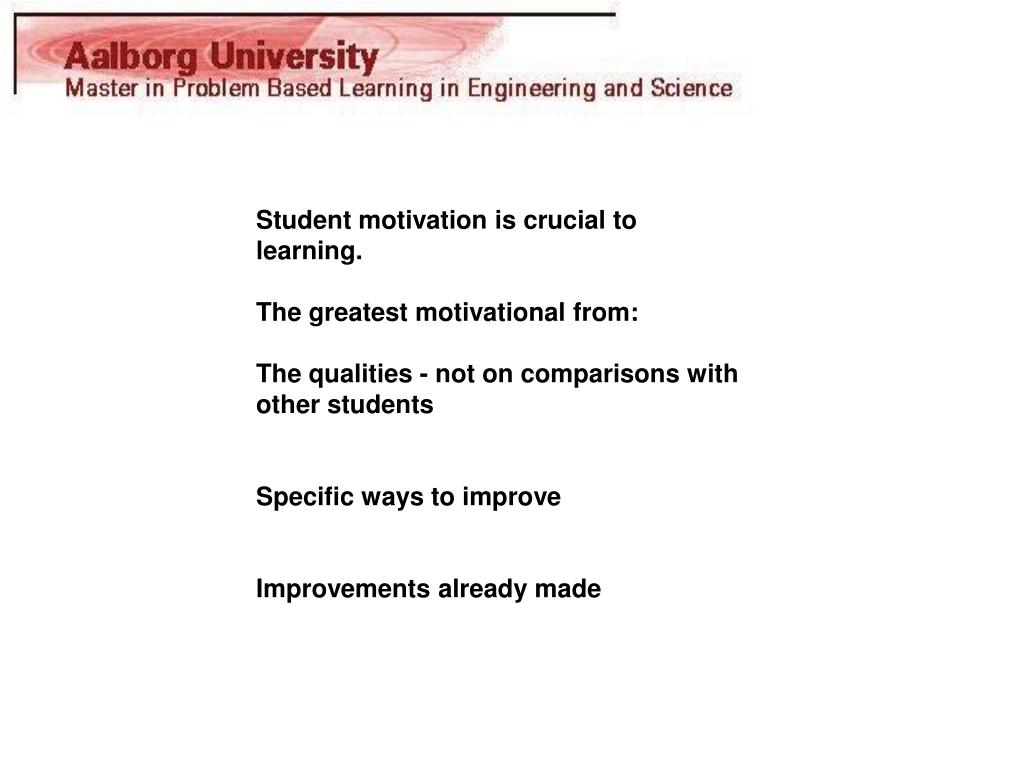 Aalborg University
Master in Problem Based Learning in Engineering and Science

Student motivation is crucial to learning.

The greatest motivational from:

The qualities - not on comparisons with other students

Specific ways to improve

Improvements already made